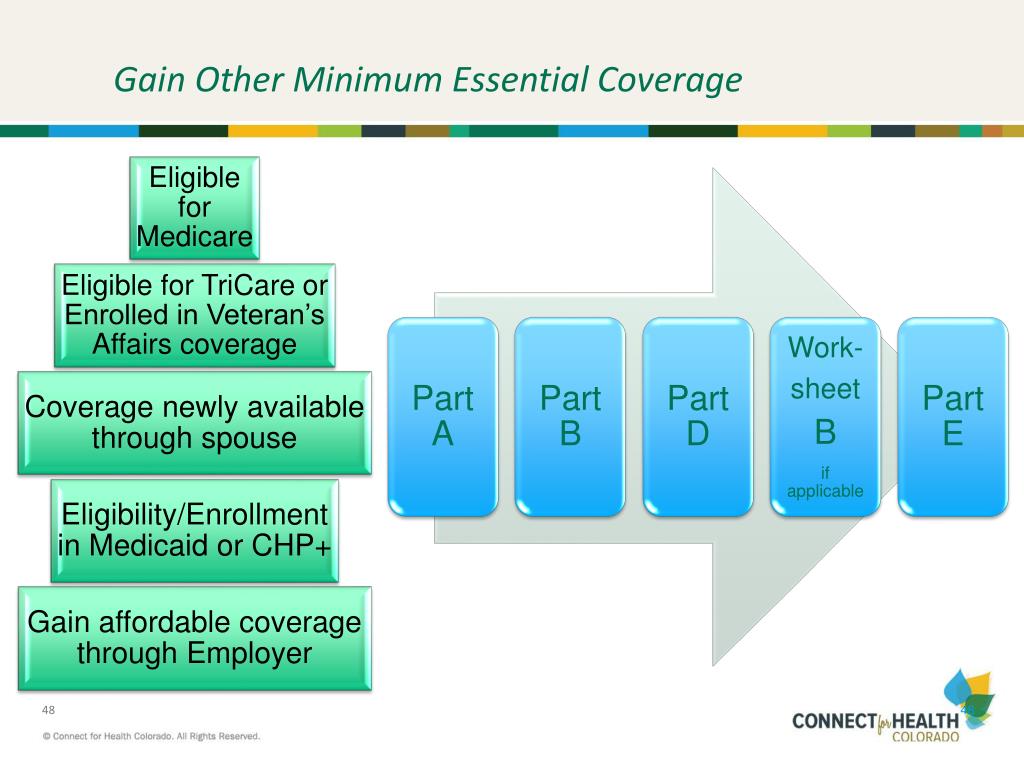 Gain Other Minimum Essential Coverage

Eligible for Medicare

Eligible for TriCare or Enrolled in Veteran's Affairs coverage

Coverage newly available through spouse

Eligibility/Enrollment in Medicaid or CHP+

Gain affordable coverage through Employer

Part A

Part B

Part D

Work-sheet B
if applicable

Part E

48

© Connect for Health Colorado. All Rights Reserved.

CONNECT for HEALTH COLORADO